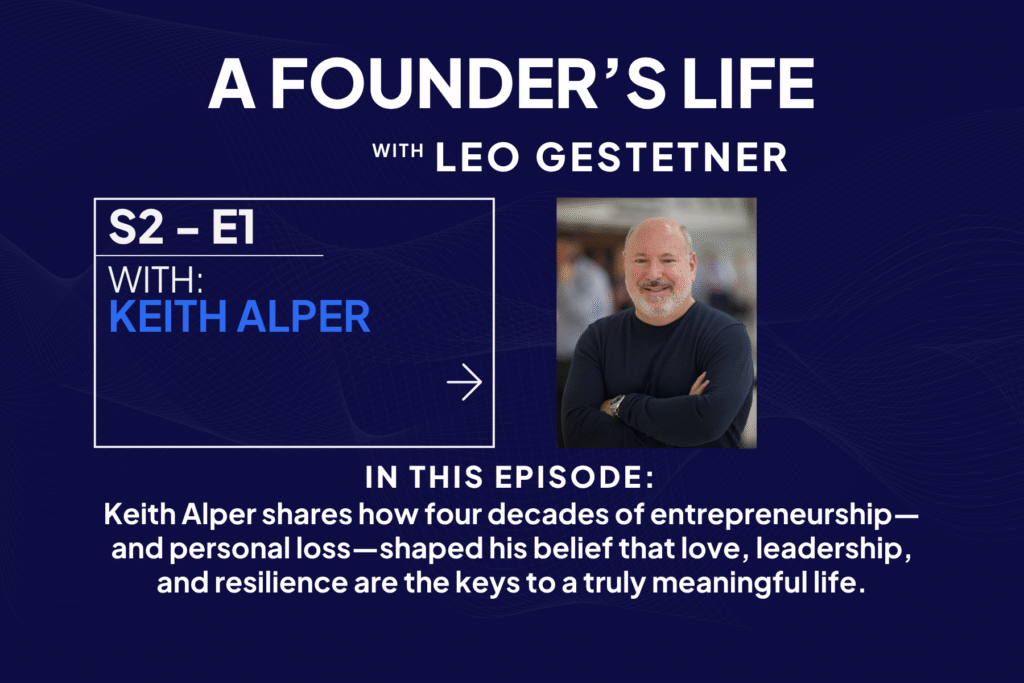 A FOUNDER'S LIFE

WITH LEO GESTETNER

S2 – E1

WITH:
KEITH ALPER

IN THIS EPISODE:

Keith Alper shares how four decades of entrepreneurship—and personal loss—shaped his belief that love, leadership, and resilience are the keys to a truly meaningful life.